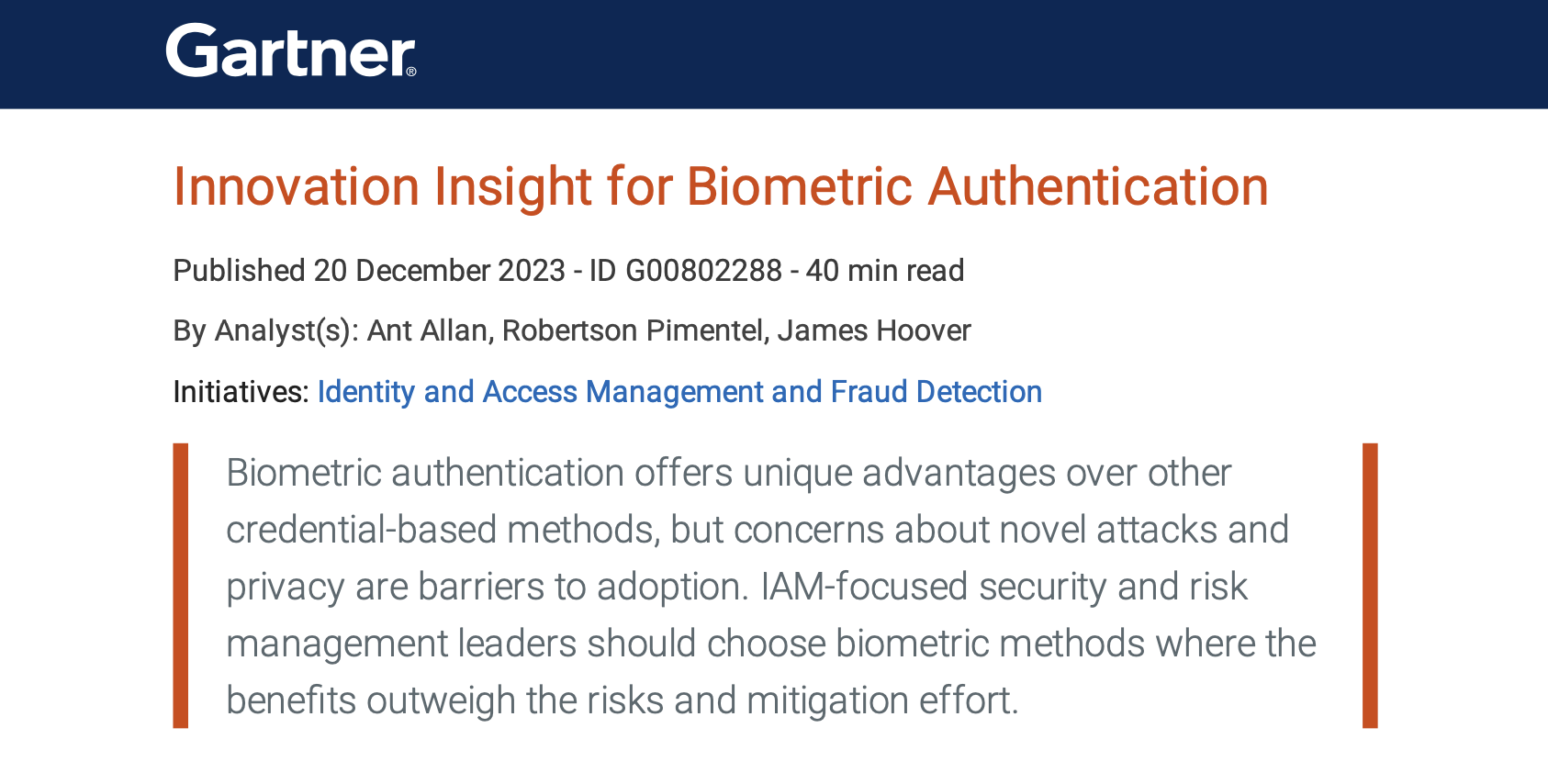 Gartner®

Innovation Insight for Biometric Authentication

Published 20 December 2023 - ID G00802288 - 40 min read

By Analyst(s): Ant Allan, Robertson Pimentel, James Hoover

Initiatives: Identity and Access Management and Fraud Detection

Biometric authentication offers unique advantages over other credential-based methods, but concerns about novel attacks and privacy are barriers to adoption. IAM-focused security and risk management leaders should choose biometric methods where the benefits outweigh the risks and mitigation effort.